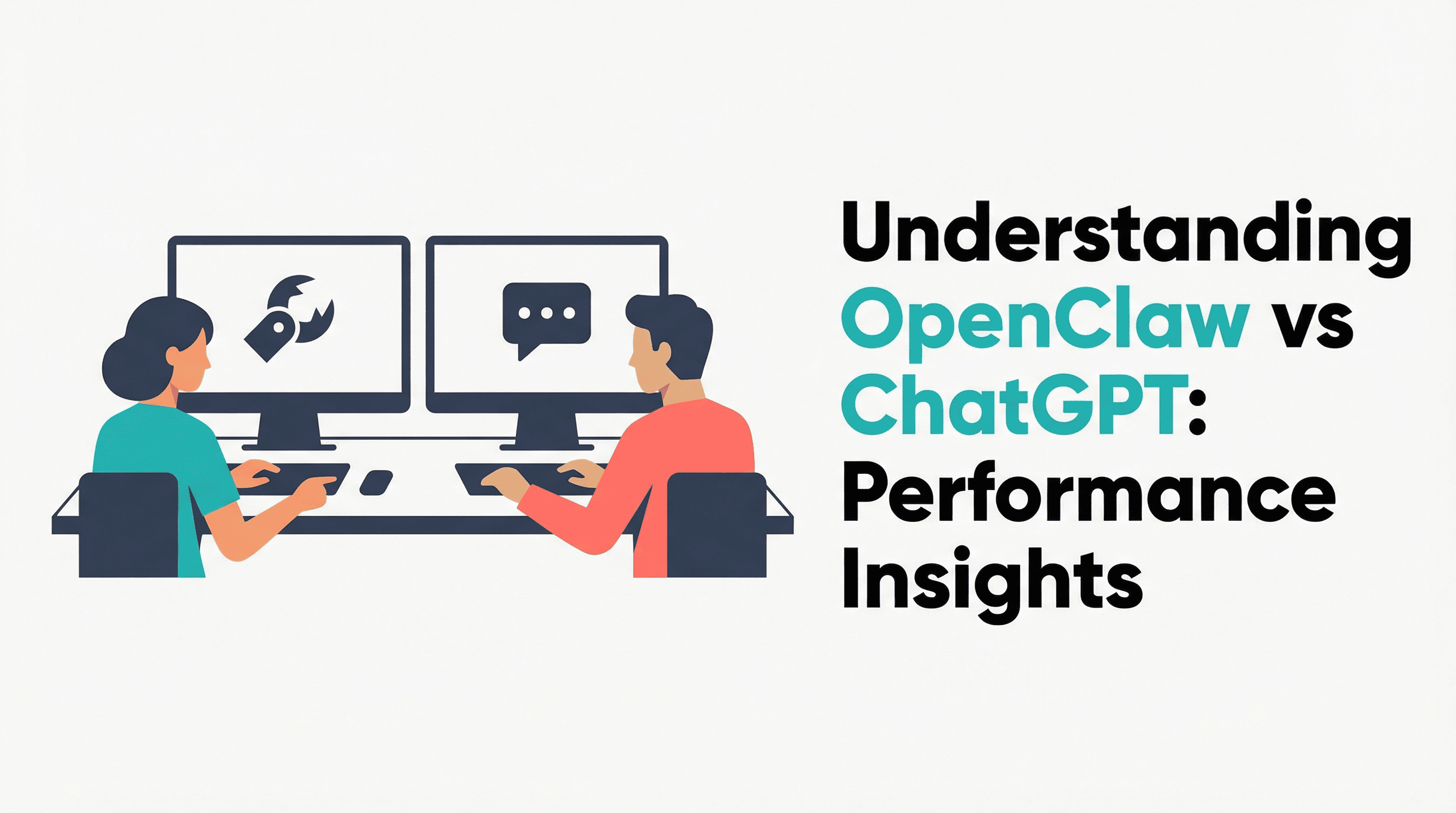 Understanding OpenClaw vs ChatGPT: Performance Insights